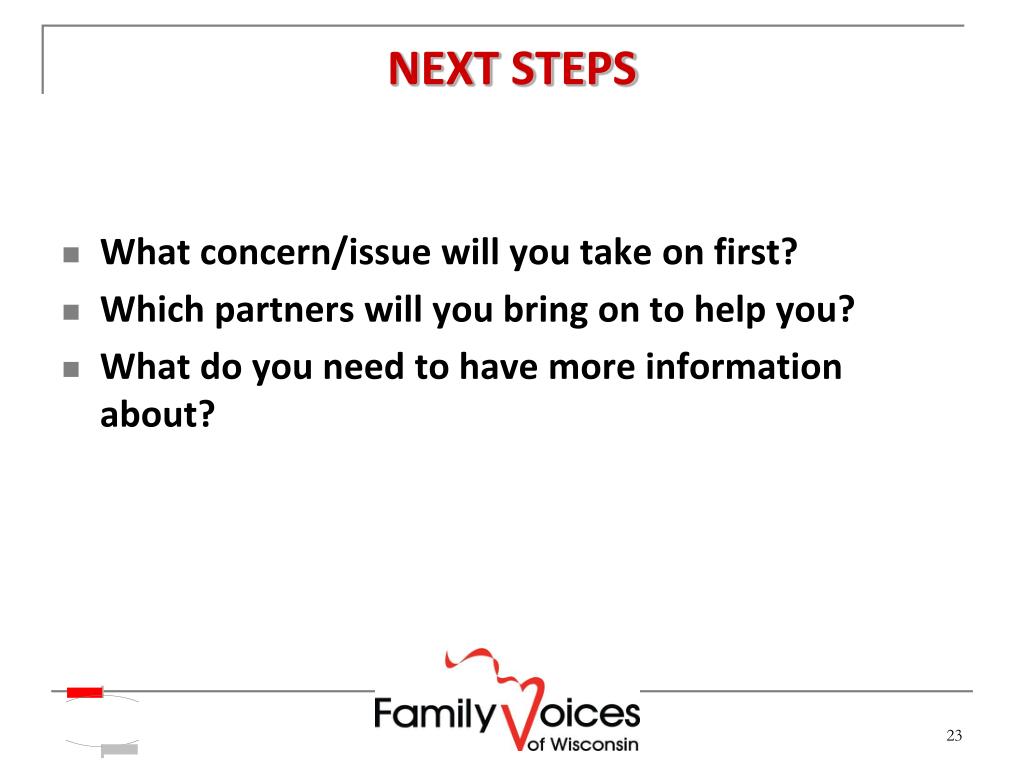 NEXT STEPS

What concern/issue will you take on first?

Which partners will you bring on to help you?

What do you need to have more information about?

Family Voices of Wisconsin

23